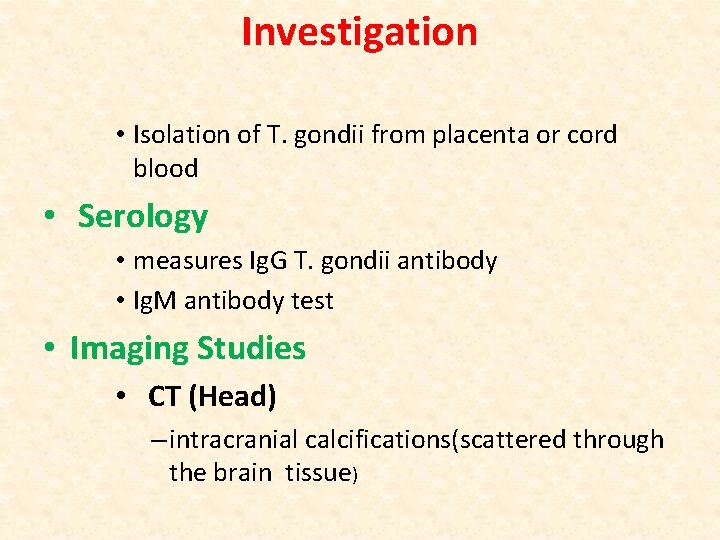 Investigation

• Isolation of T. gondii from placenta or cord blood

• Serology

• measures IgG T. gondii antibody
• IgM antibody test

• Imaging Studies

• CT (Head)

– intracranial calcifications(scattered through the brain tissue)